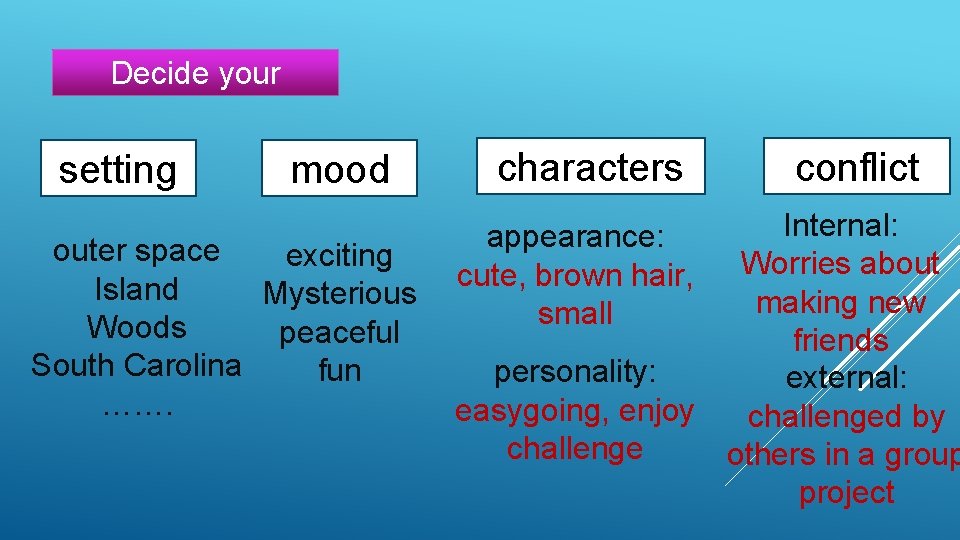 Decide your

setting

outer space
Island
Woods
South Carolina
…….

mood

exciting
Mysterious
peaceful
fun

characters

appearance:
cute, brown hair, small

personality:
easygoing, enjoy challenge

conflict

Internal:
Worries about making new friends
external:
challenged by others in a group project